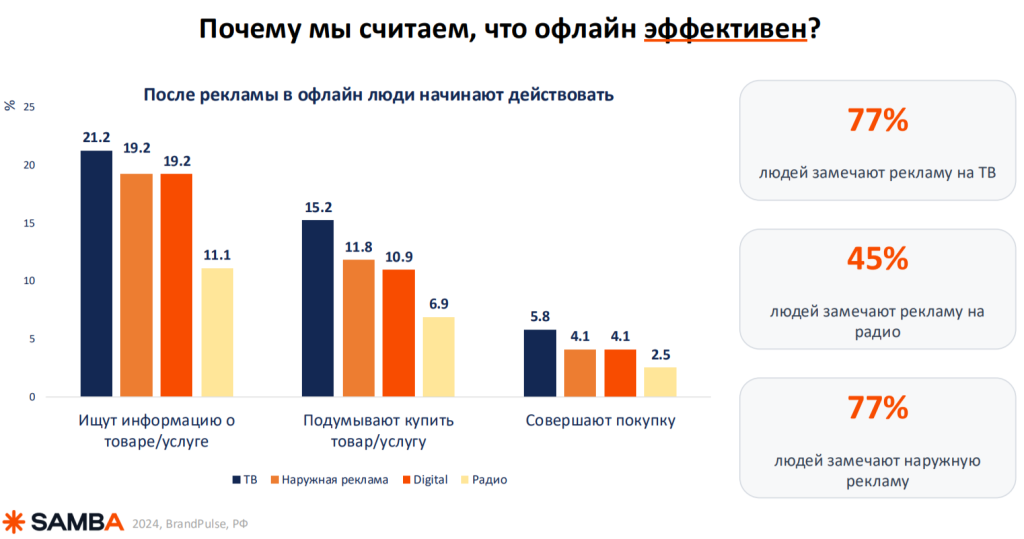 Почему мы считаем, что офлайн эффективен?

После рекламы в офлайн люди начинают действовать

%

25
20
15
10
5
0

21.2 19.2 19.2 11.1
15.2 11.8 10.9 6.9
5.8 4.1 4.1 2.5

Ищут информацию о товаре/услуге

Подумывают купить товар/услугу

Совершают покупку

ТВ  Наружная реклама  Digital  Радио

77%
людей замечают рекламу на ТВ

45%
людей замечают рекламу на радио

77%
людей замечают наружную рекламу

SAMBA 2024, BrandPulse, РФ